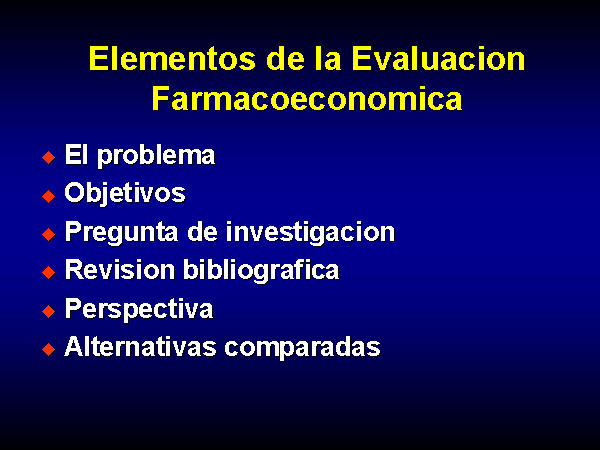 Elementos de la Evaluacion Farmacoeconomica

◆ El problema
◆ Objetivos
◆ Pregunta de investigacion
◆ Revision bibliografica
◆ Perspectiva
◆ Alternativas comparadas